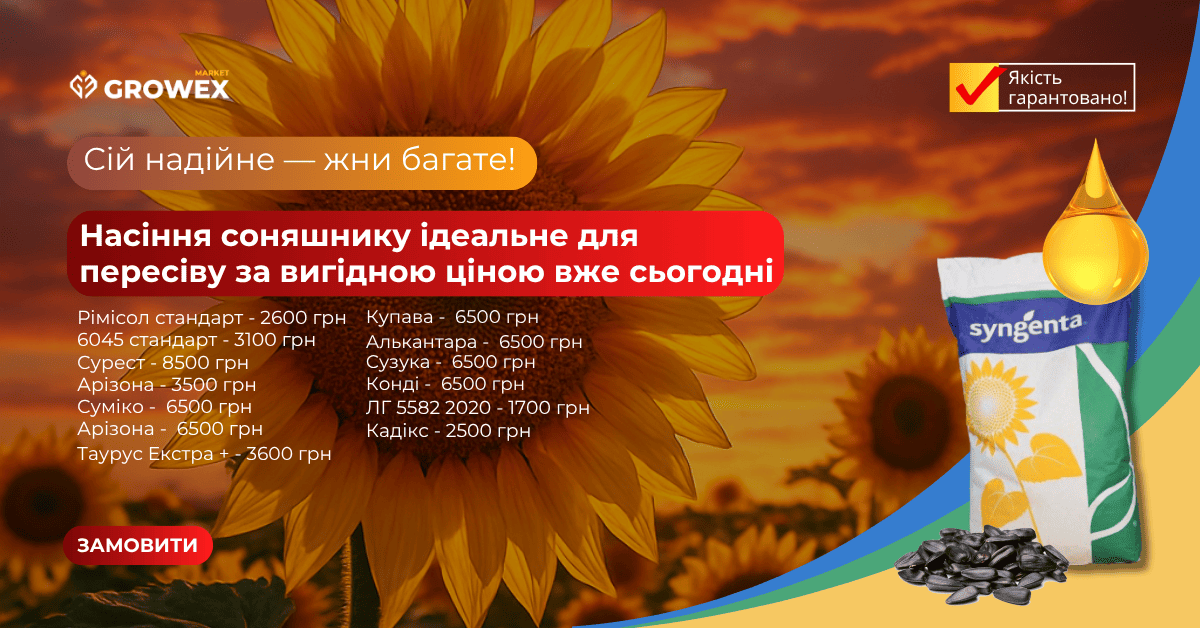 GROWEX MARKET

Якість гарантовано!

Сій надійне — жни багате!

Насіння соняшнику ідеальне для пересіву за вигідною ціною вже сьогодні

Рімісол стандарт - 2600 грн
6045 стандарт - 3100 грн
Сурест - 8500 грн
Арізона - 3500 грн
Суміко - 6500 грн
Арізона - 6500 грн
Таурус Екстра + - 3600 грн

Купава - 6500 грн
Алькантара - 6500 грн
Сузука - 6500 грн
Конді - 6500 грн
ЛГ 5582 2020 - 1700 грн
Кадікс - 2500 грн

syngenta

ЗАМОВИТИ